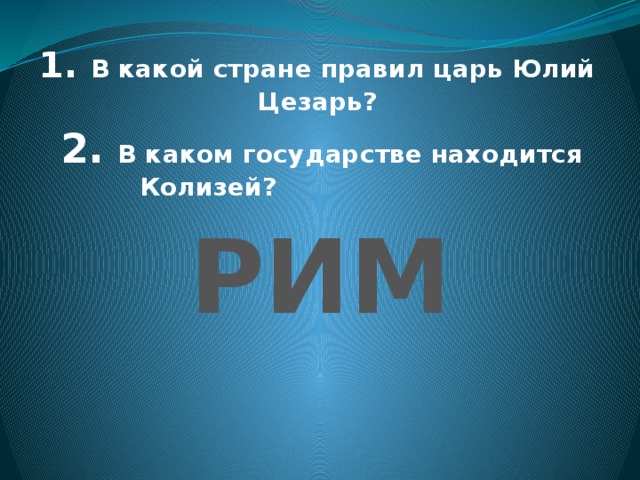 1. В какой стране правил царь Юлий Цезарь?

2. В каком государстве находится Колизей?

РИМ